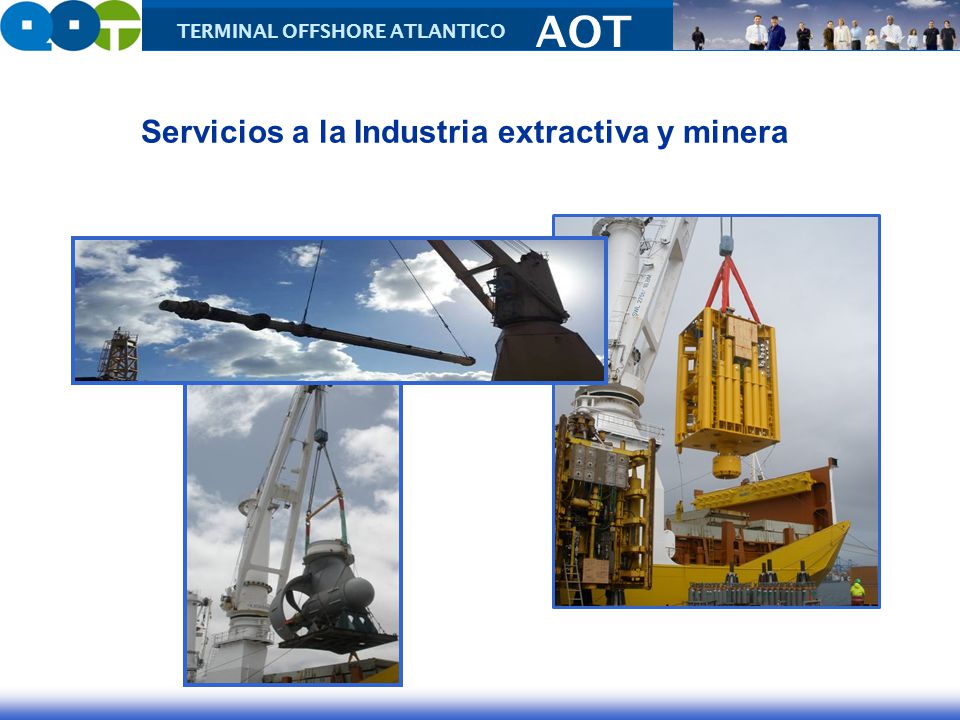 TERMINAL OFFSHORE ATLANTICO AOT

Servicios a la Industria extractiva y minera